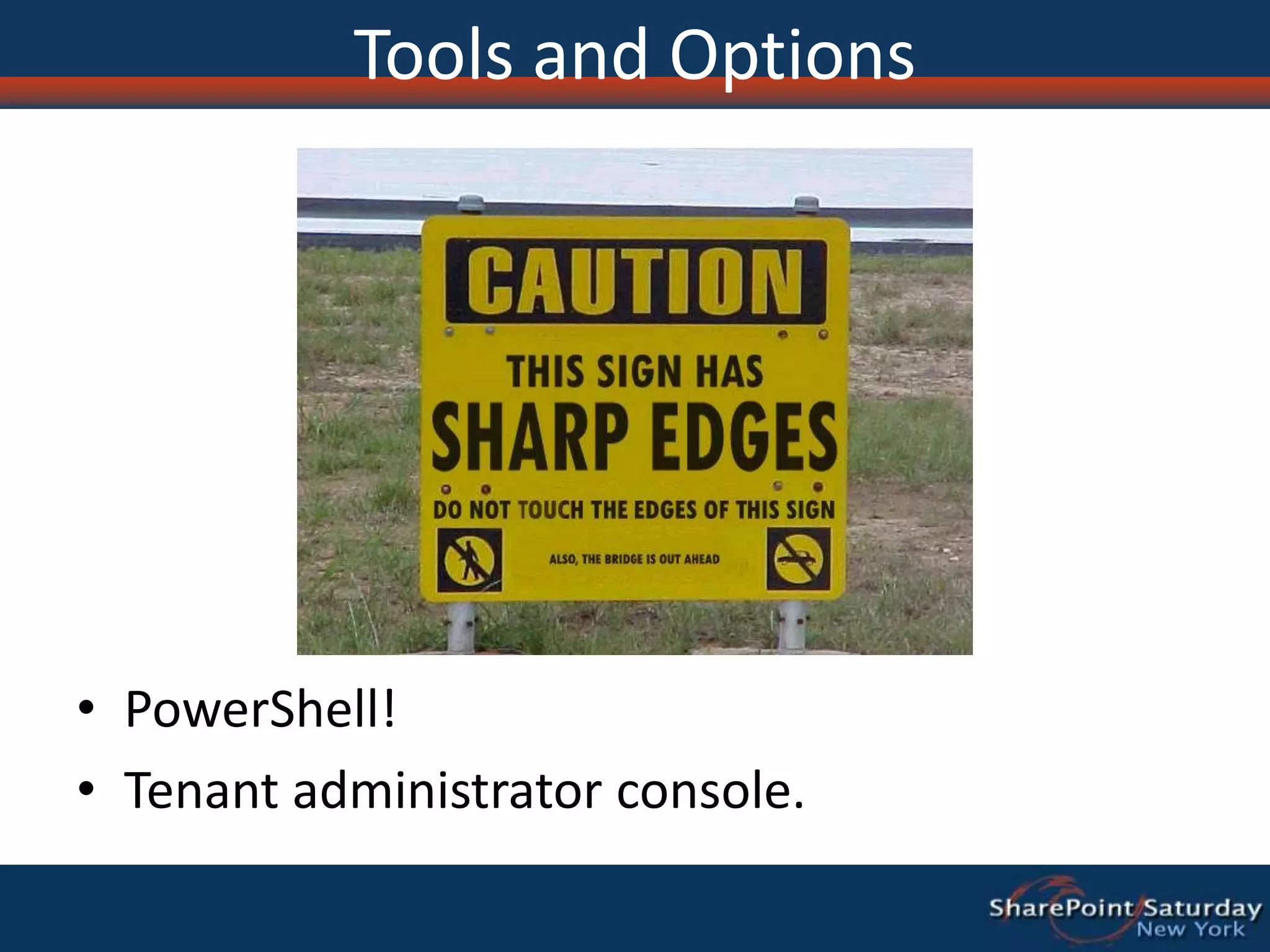 Tools and Options

CAUTION

THIS SIGN HAS
SHARP EDGES

DO NOT TOUCH THE EDGES OF THIS SIGN

ALSO, THE BRIDGE IS OUT AHEAD

• PowerShell!
• Tenant administrator console.

SharePoint Saturday
New York